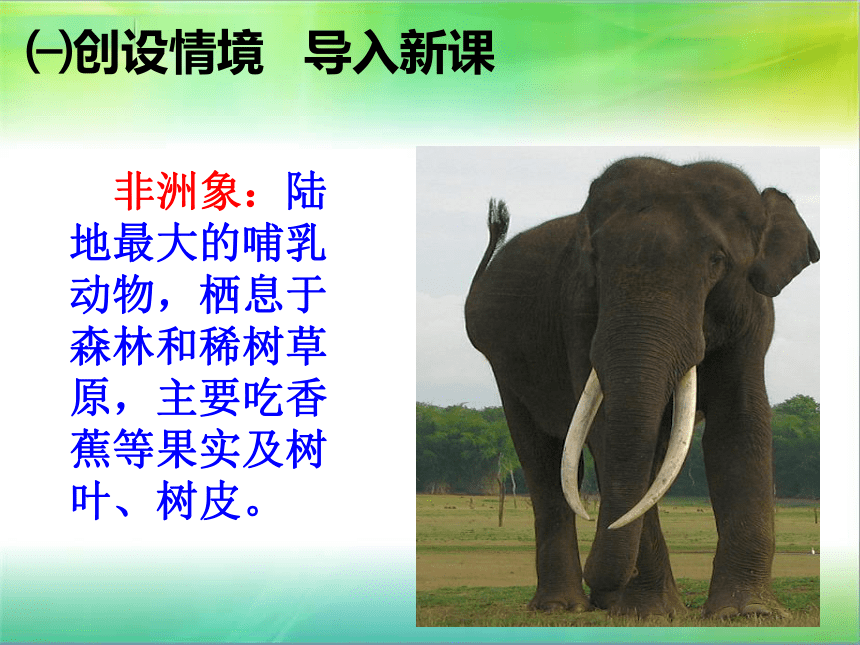 ㈠创设情境　导入新课

非洲象：陆地最大的哺乳动物，栖息于森林和稀树草原，主要吃香蕉等果实及树叶、树皮。